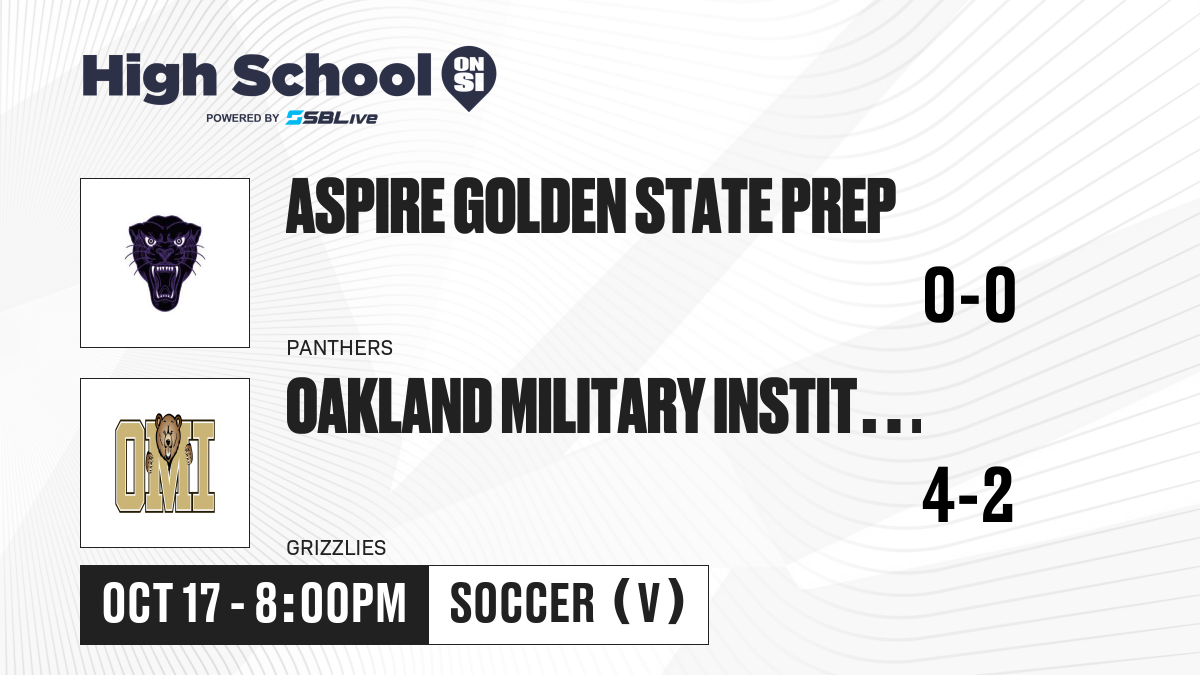 High School ON SI
POWERED BY SBLive

ASPIRE GOLDEN STATE PREP
0-0
PANTHERS

OMI
OAKLAND MILITARY INSTIT...
4-2
GRIZZLIES

OCT 17 - 8:00PM
SOCCER (V)